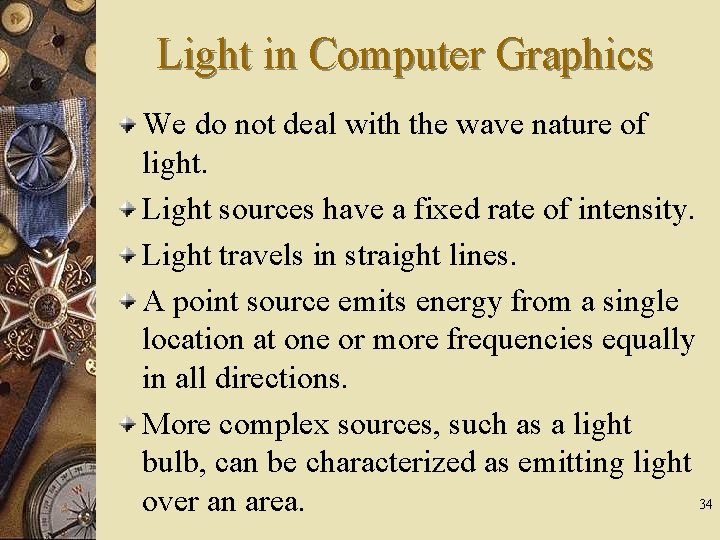 Light in Computer Graphics

We do not deal with the wave nature of light.

Light sources have a fixed rate of intensity.

Light travels in straight lines.

A point source emits energy from a single location at one or more frequencies equally in all directions.

More complex sources, such as a light bulb, can be characterized as emitting light over an area.

34